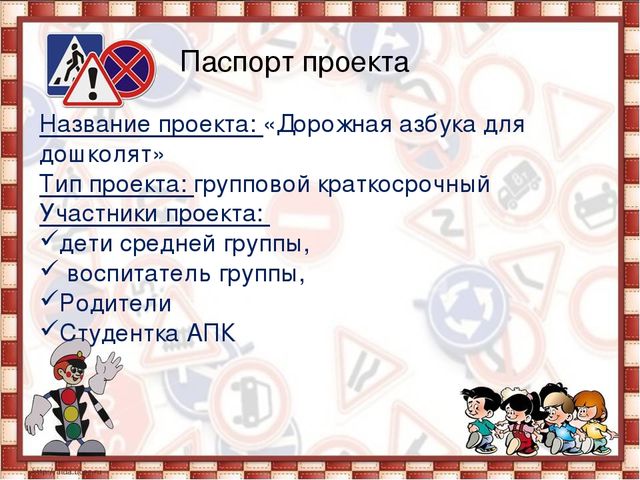 Паспорт проекта

Название проекта: «Дорожная азбука для дошколят»
Тип проекта: групповой краткосрочный
Участники проекта:
✓дети средней группы,
✓ воспитатель группы,
✓Родители
✓Студентка АПК